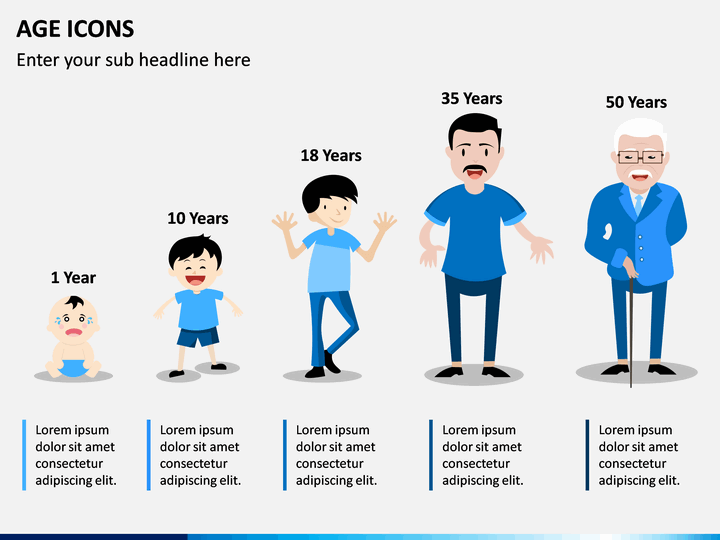 AGE ICONS

Enter your sub headline here

1 Year

10 Years

18 Years

35 Years

50 Years

Lorem ipsum dolor sit amet consectetur adipiscing elit.

Lorem ipsum dolor sit amet consectetur adipiscing elit.

Lorem ipsum dolor sit amet consectetur adipiscing elit.

Lorem ipsum dolor sit amet consectetur adipiscing elit.

Lorem ipsum dolor sit amet consectetur adipiscing elit.